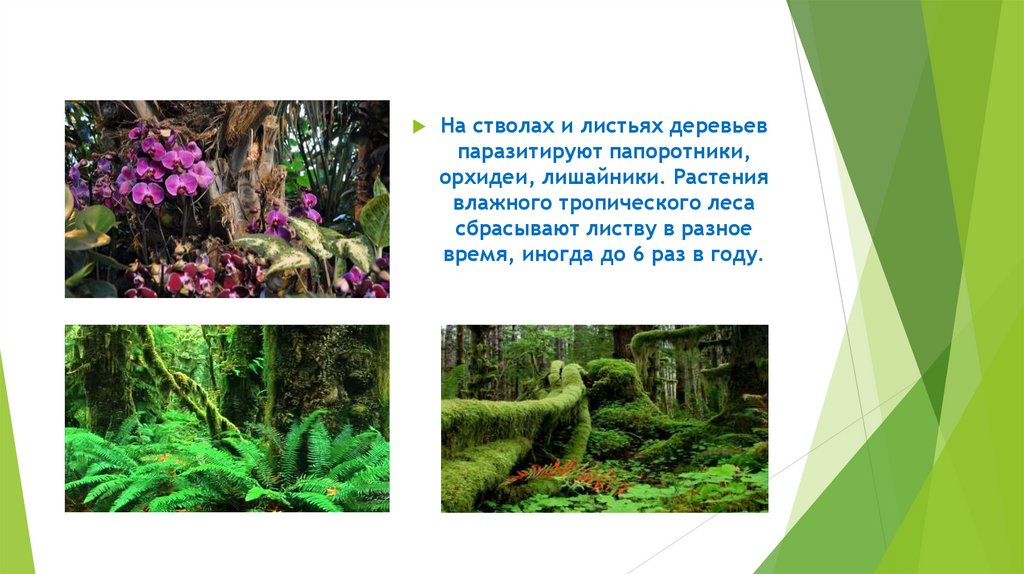 На стволах и листьях деревьев паразитируют папоротники, орхидеи, лишайники. Растения влажного тропического леса сбрасывают листву в разное время, иногда до 6 раз в году.